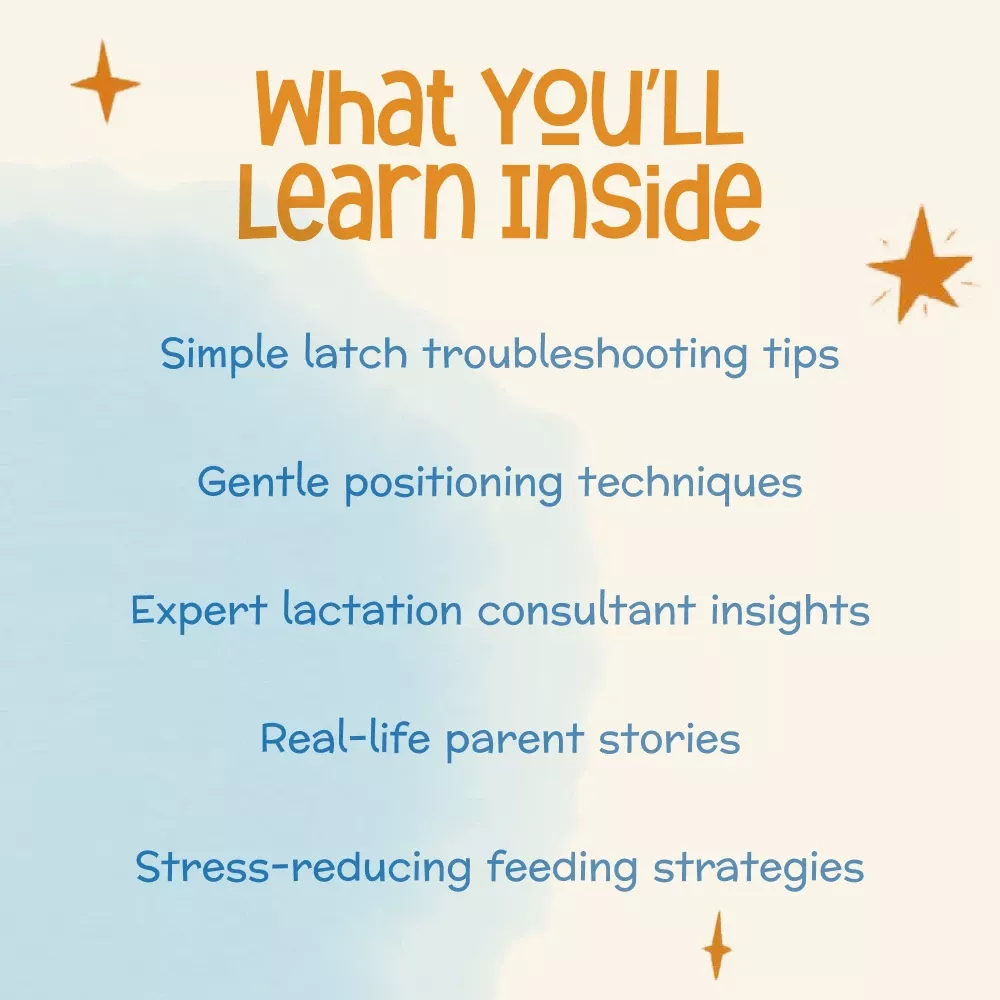 What YOU'LL Learn Inside

Simple latch troubleshooting tips

Gentle positioning techniques

Expert lactation consultant insights

Real-life parent stories

Stress-reducing feeding strategies